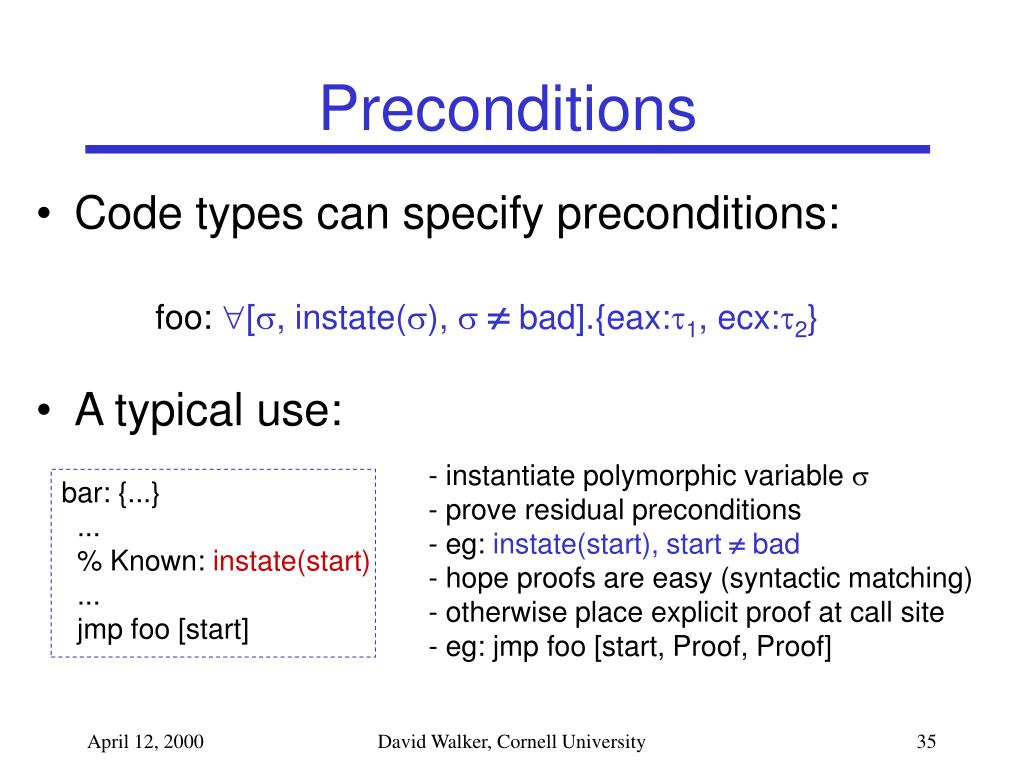 Preconditions

• Code types can specify preconditions:

foo: $\forall[\sigma$, instate($\sigma$), $\sigma \neq$ bad].{eax:$\tau_1$, ecx:$\tau_2$}

• A typical use:

bar: {...}
...
% Known: instate(start)
...
jmp foo [start]

- instantiate polymorphic variable $\sigma$
- prove residual preconditions
- eg: instate(start), start $\neq$ bad
- hope proofs are easy (syntactic matching)
- otherwise place explicit proof at call site
- eg: jmp foo [start, Proof, Proof]

April 12, 2000

David Walker, Cornell University

35